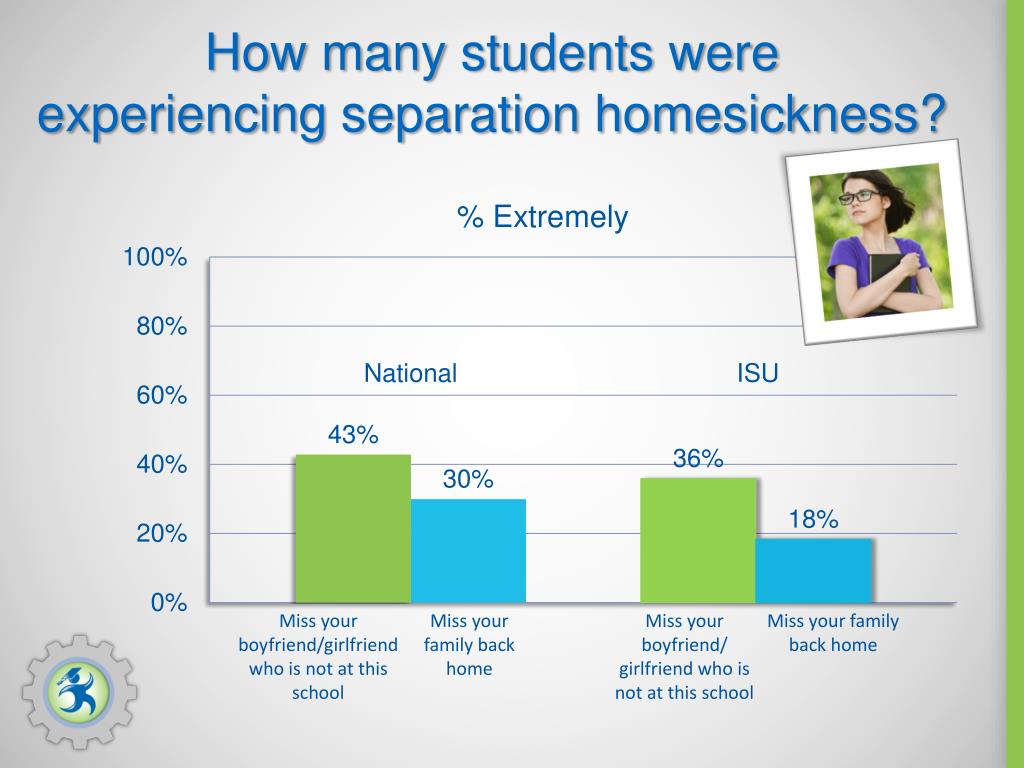 How many students were experiencing separation homesickness?

% Extremely

100%
80%
60%
40%
20%
0%

National

ISU

43%

30%

36%

18%

Miss your boyfriend/girlfriend who is not at this school

Miss your family back home

Miss your boyfriend/ girlfriend who is not at this school

Miss your family back home